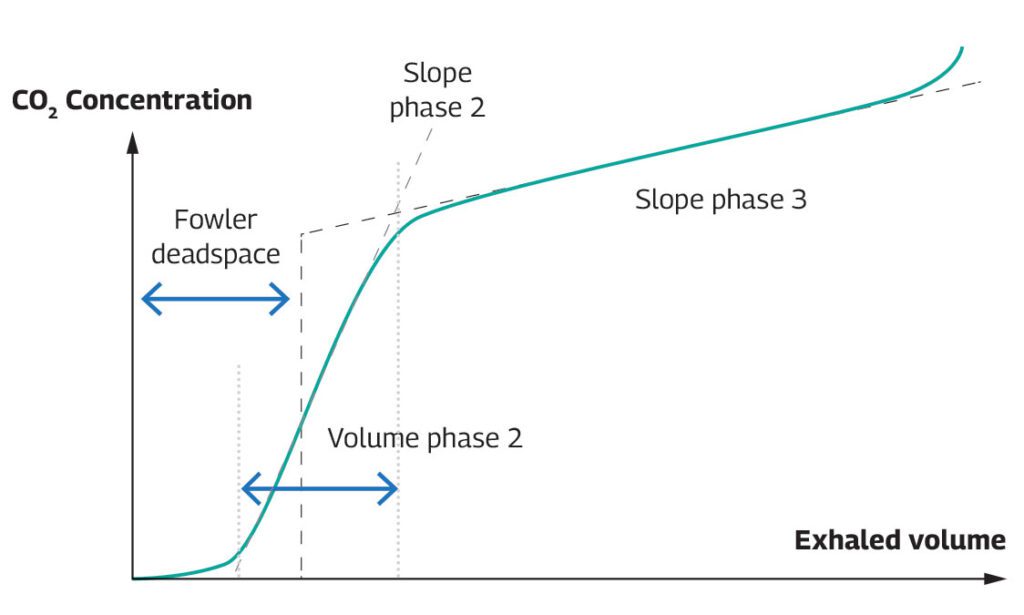 $CO_2$ Concentration

Slope phase 2

Fowler deadspace

Slope phase 3

Volume phase 2

Exhaled volume